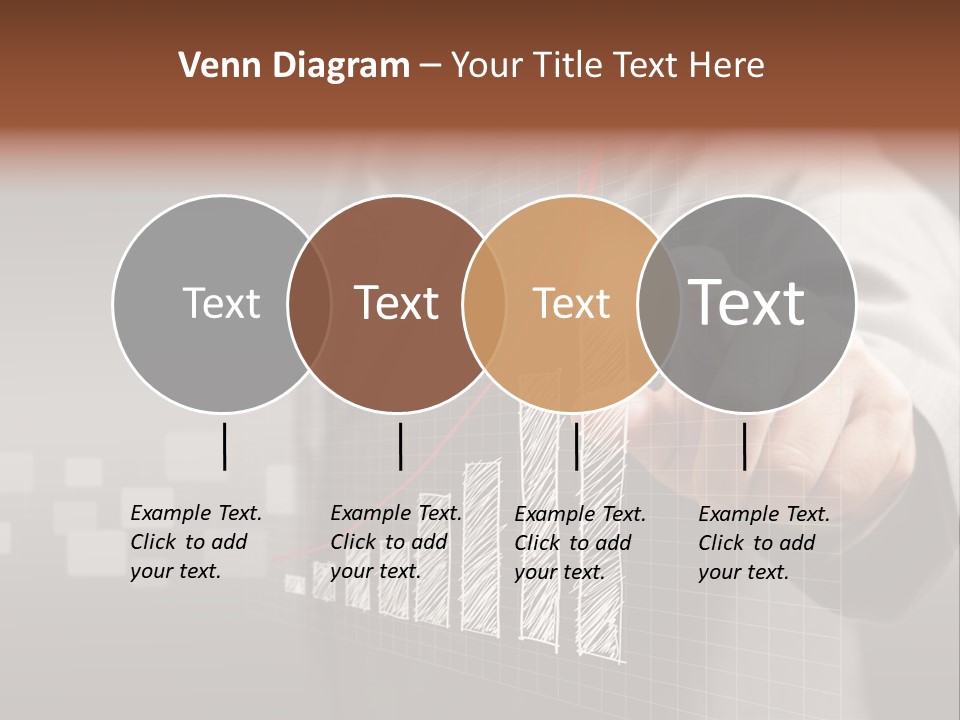 Venn Diagram – Your Title Text Here

Text

Text

Text

Text

Example Text. Click to add your text.

Example Text. Click to add your text.

Example Text. Click to add your text.

Example Text. Click to add your text.